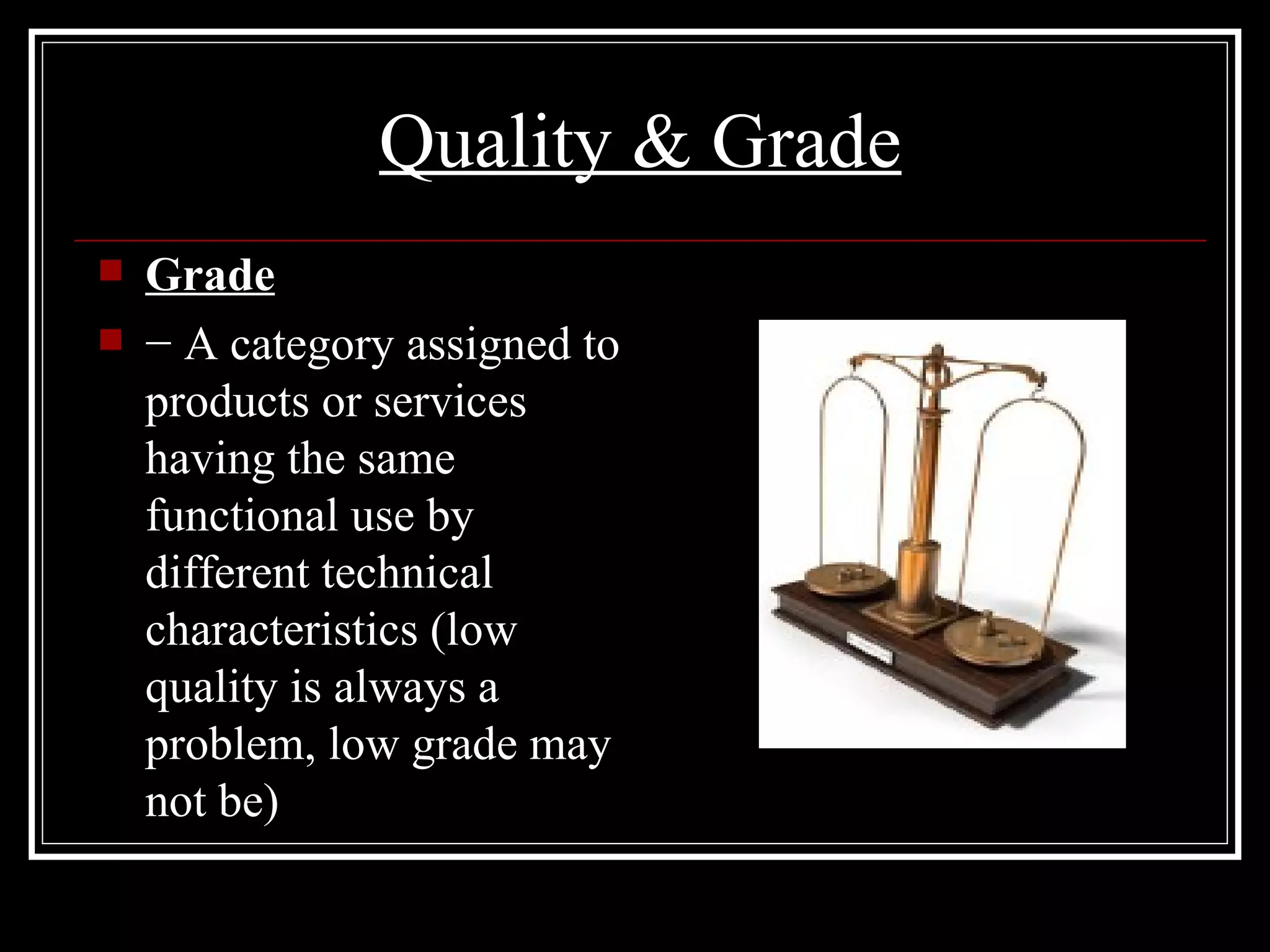 Quality & Grade

Grade

– A category assigned to products or services having the same functional use by different technical characteristics (low quality is always a problem, low grade may not be)